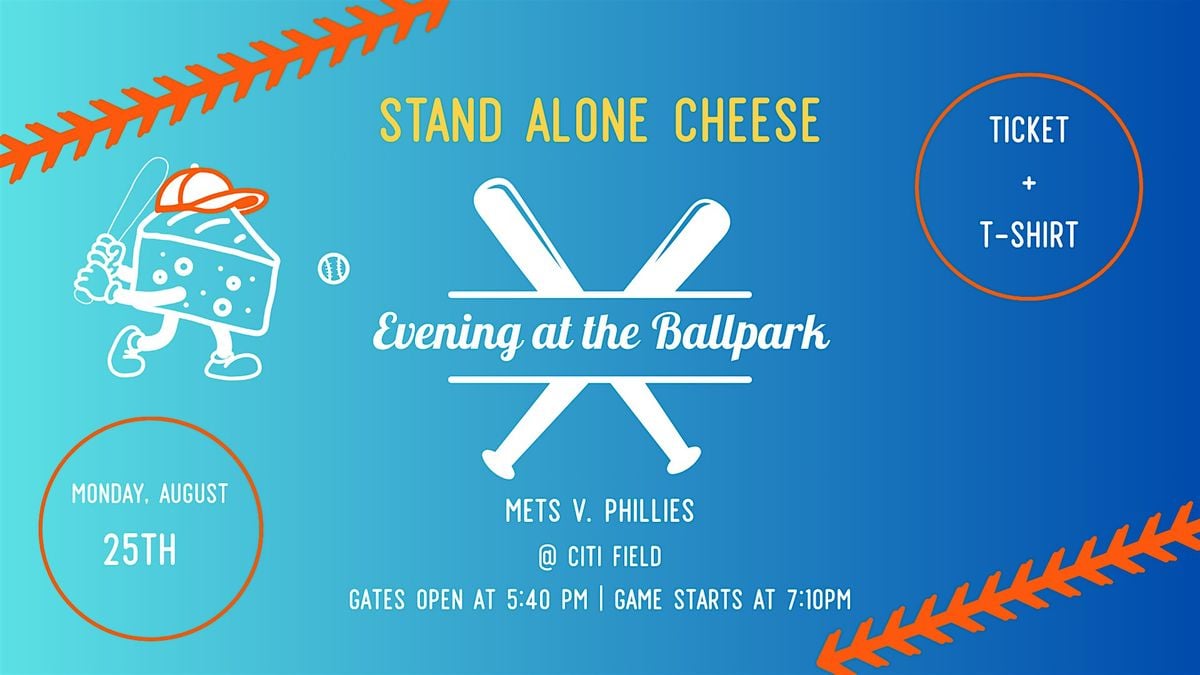 STAND ALONE CHEESE

TICKET
+
T-SHIRT

Evening at the Ballpark

MONDAY, AUGUST
25TH

METS V. PHILLIES
@ CITI FIELD
GATES OPEN AT 5:40 PM | GAME STARTS AT 7:10PM